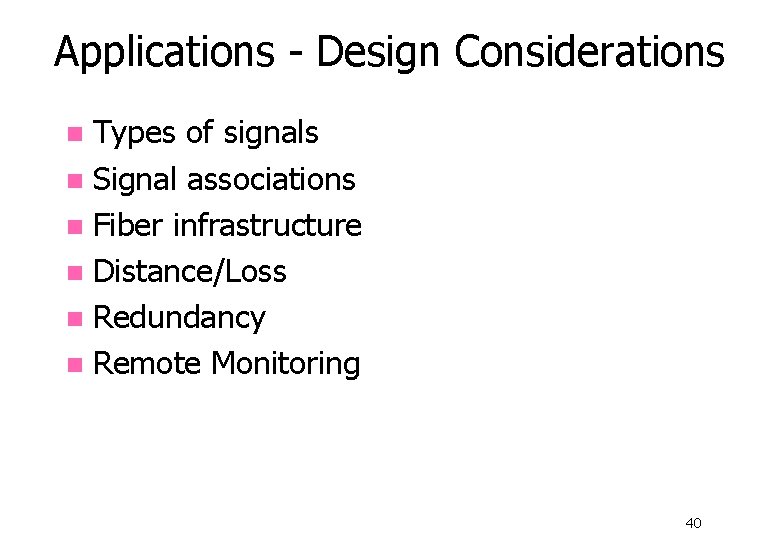 Applications - Design Considerations

- Types of signals
- Signal associations
- Fiber infrastructure
- Distance/Loss
- Redundancy
- Remote Monitoring

40